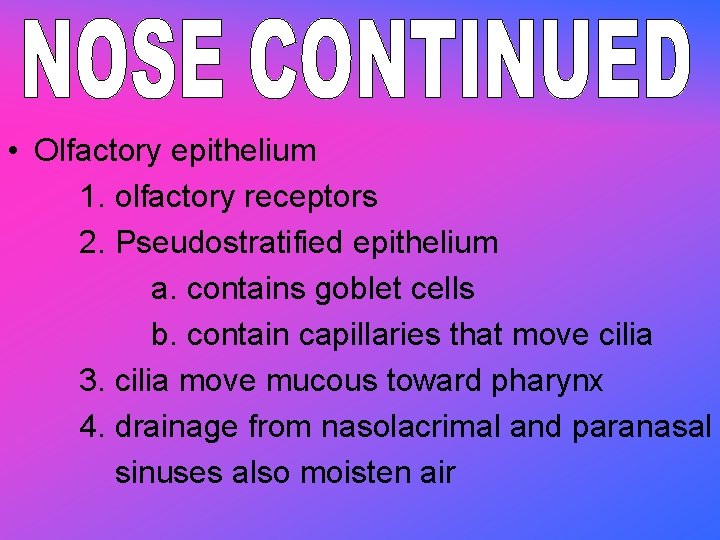 NOSE CONTINUED

• Olfactory epithelium

1. olfactory receptors

2. Pseudostratified epithelium

a. contains goblet cells

b. contain capillaries that move cilia

3. cilia move mucous toward pharynx

4. drainage from nasolacrimal and paranasal sinuses also moisten air